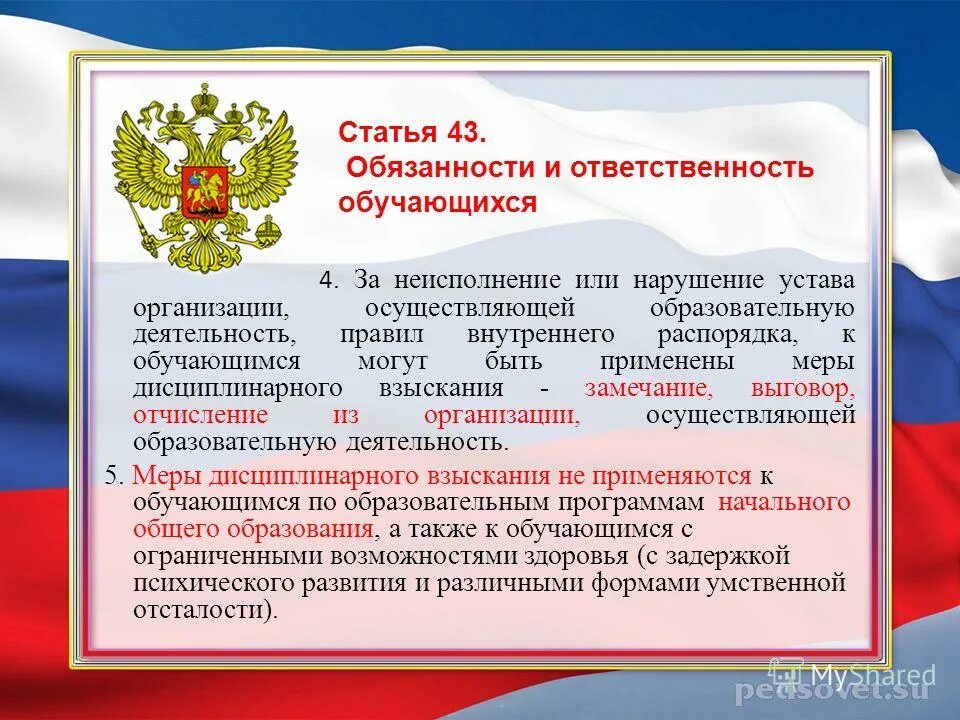 Статья 43.
Обязанности и ответственность обучающихся

4. За неисполнение или нарушение устава организации, осуществляющей образовательную деятельность, правил внутреннего распорядка, к обучающимся могут быть применены меры дисциплинарного взыскания - замечание, выговор, отчисление из организации, осуществляющей образовательную деятельность.

5. Меры дисциплинарного взыскания не применяются к обучающимся по образовательным программам начального общего образования, а также к обучающимся с ограниченными возможностями здоровья (с задержкой психического развития и различными формами умственной отсталости).

MyShared
pedsovet.su